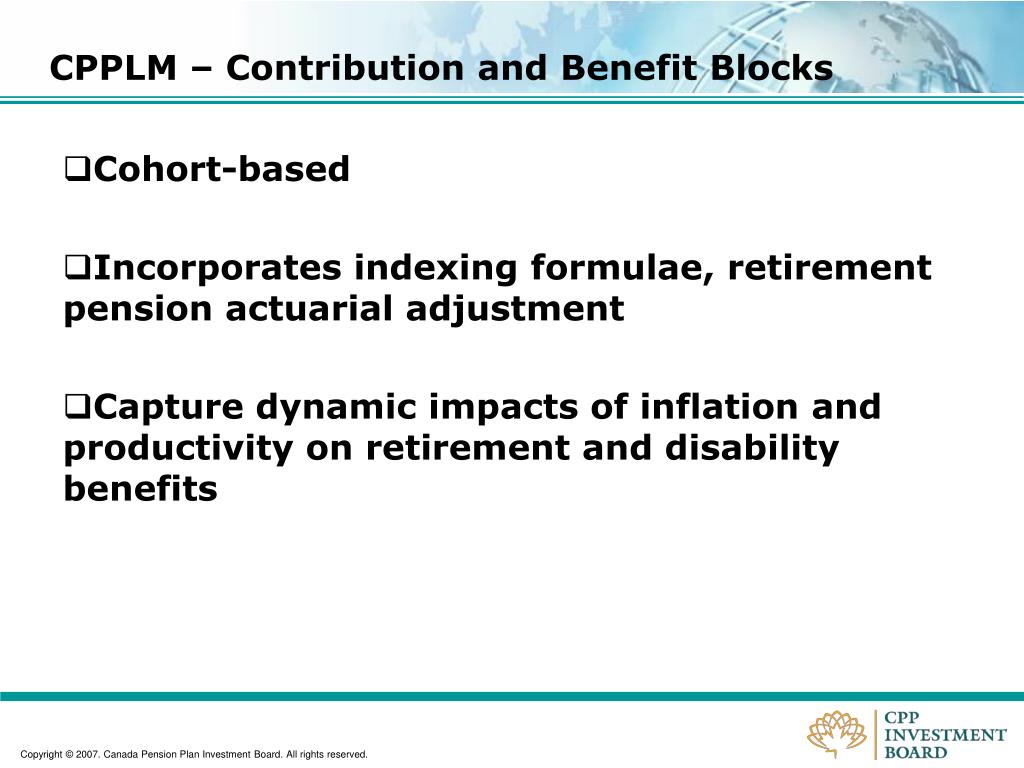 CPPLM – Contribution and Benefit Blocks

❑Cohort-based

❑Incorporates indexing formulae, retirement pension actuarial adjustment

❑Capture dynamic impacts of inflation and productivity on retirement and disability benefits

Copyright © 2007. Canada Pension Plan Investment Board. All rights reserved.

CPP INVESTMENT BOARD